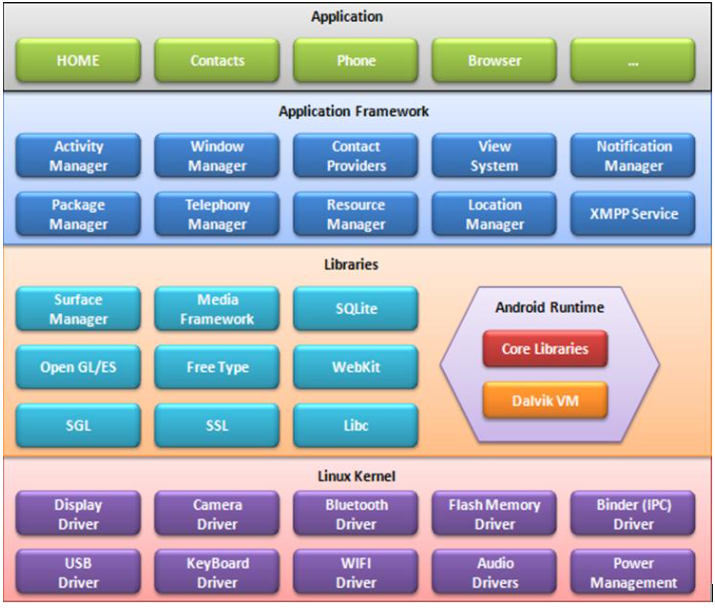 Application

HOME
Contacts
Phone
Browser
...

Application Framework

Activity Manager
Window Manager
Contact Providers
View System
Notification Manager
Package Manager
Telephony Manager
Resource Manager
Location Manager
XMPP Service

Libraries

Surface Manager
Media Framework
SQLite
Open GL/ES
Free Type
WebKit
SGL
SSL
Libc

Android Runtime
Core Libraries
Dalvik VM

Linux Kernel

Display Driver
Camera Driver
Bluetooth Driver
Flash Memory Driver
Binder (IPC) Driver
USB Driver
KeyBoard Driver
WIFI Driver
Audio Drivers
Power Management